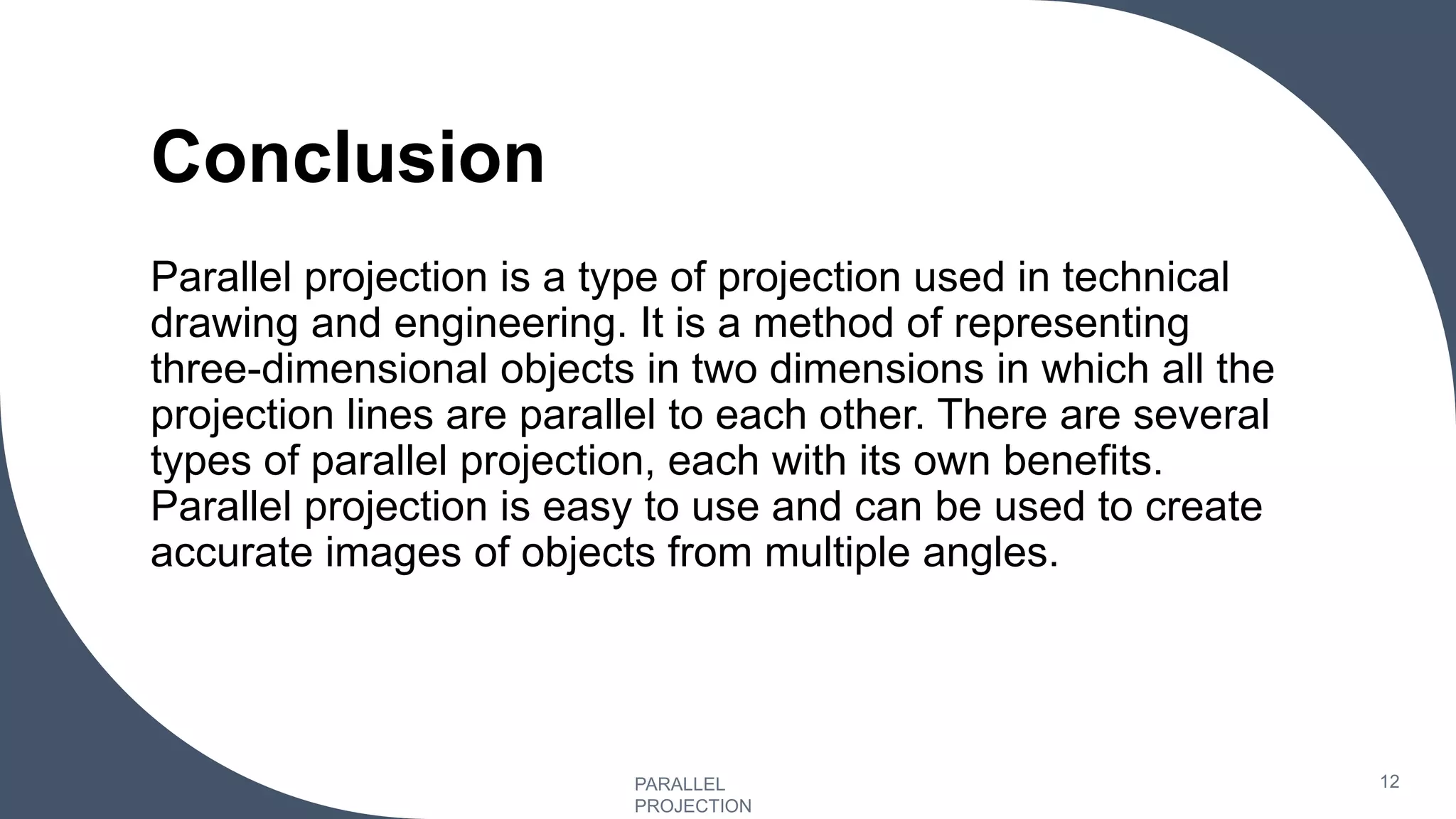 Conclusion

Parallel projection is a type of projection used in technical drawing and engineering. It is a method of representing three-dimensional objects in two dimensions in which all the projection lines are parallel to each other. There are several types of parallel projection, each with its own benefits. Parallel projection is easy to use and can be used to create accurate images of objects from multiple angles.

PARALLEL PROJECTION

12